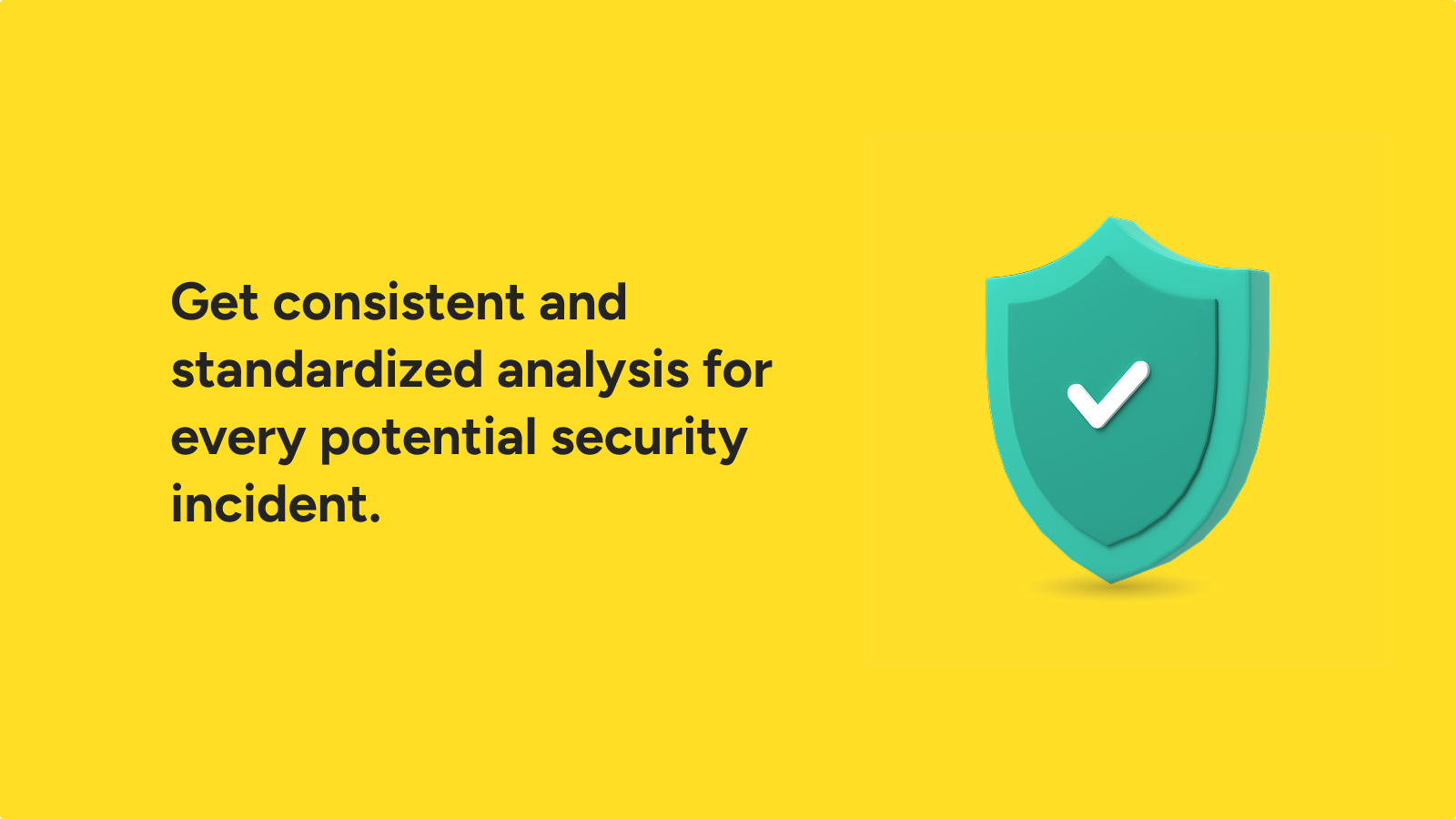 Get consistent and standardized analysis for every potential security incident.